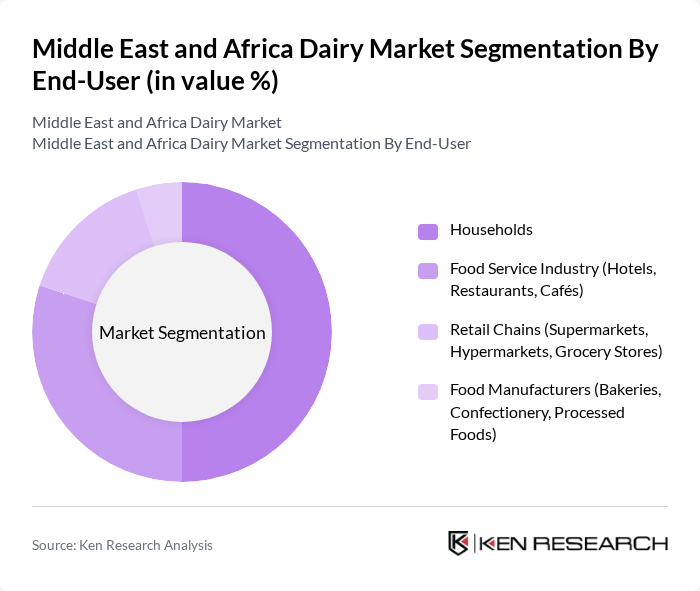 Middle East and Africa Dairy Market Segmentation By End-User (in value %)

Middle East and Africa Dairy Market
Middle East and Africa Dairy Market Segmentation By End-User

Market Segmentation

Households

Food Service Industry (Hotels, Restaurants, Cafés)

Retail Chains (Supermarkets, Hypermarkets, Grocery Stores)

Food Manufacturers (Bakeries, Confectionery, Processed Foods)

Source: Ken Research Analysis

KEN RESEARCH